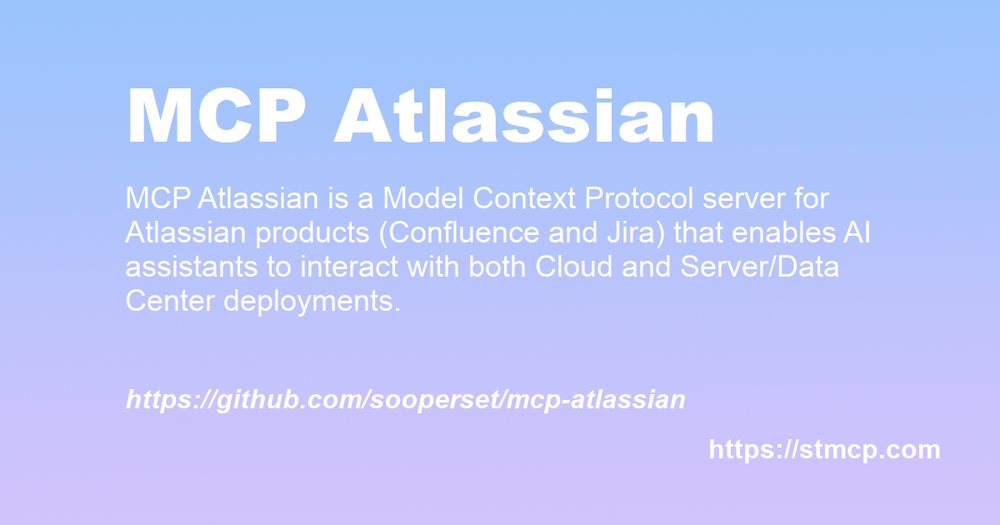 MCP Atlassian

MCP Atlassian is a Model Context Protocol server for Atlassian products (Confluence and Jira) that enables AI assistants to interact with both Cloud and Server/Data Center deployments.

https://github.com/sooperset/mcp-atlassian

https://stmcp.com